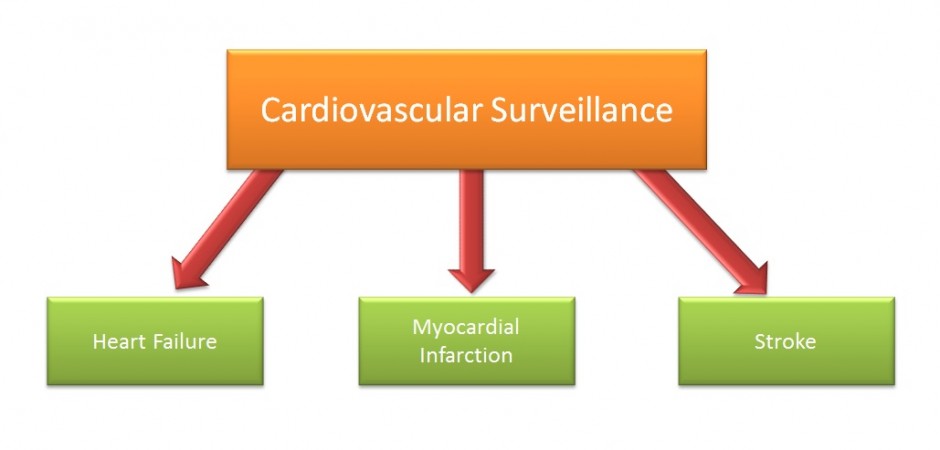 Cardiovascular Surveillance

Heart Failure

Myocardial Infarction

Stroke